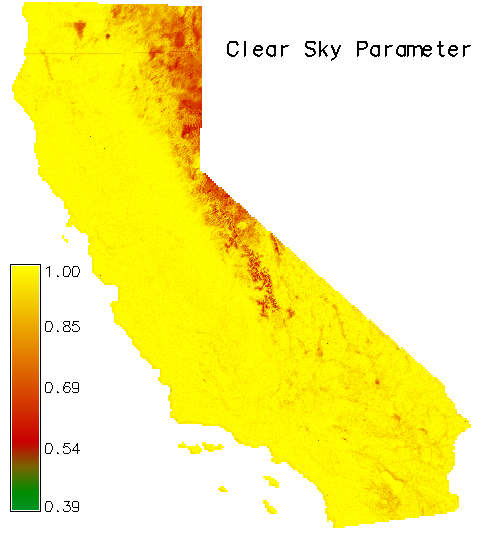 Clear Sky Parameter

1.00
0.85
0.69
0.54
0.39